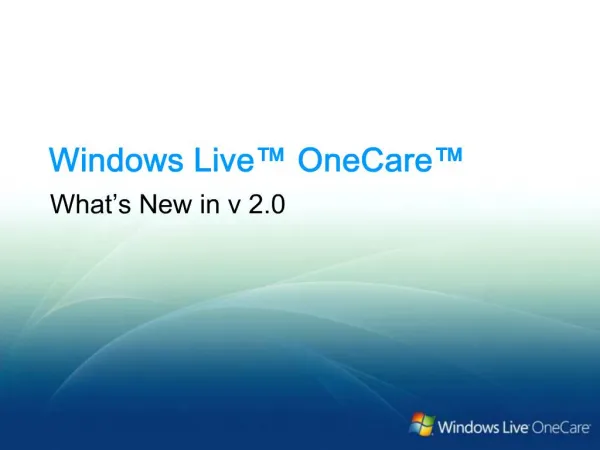 Windows Live™ OneCare™

What's New in v 2.0

Windows Live OneCare